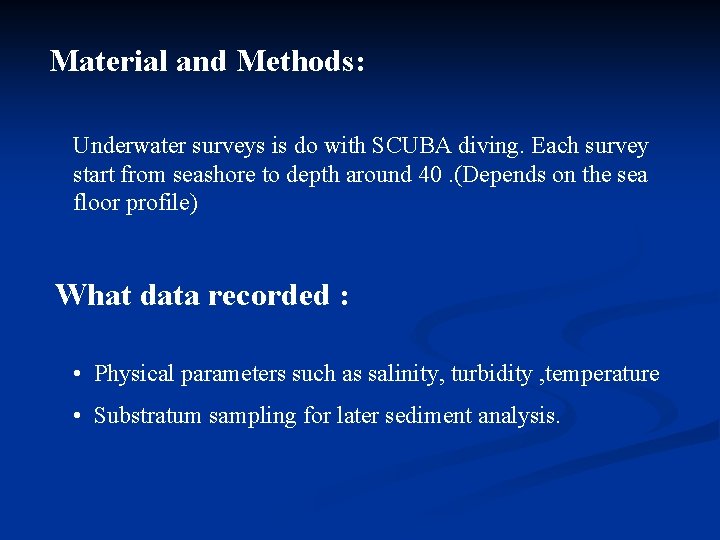 Material and Methods:

Underwater surveys is do with SCUBA diving. Each survey start from seashore to depth around 40 .(Depends on the sea floor profile)

What data recorded :

• Physical parameters such as salinity, turbidity ,temperature
• Substratum sampling for later sediment analysis.